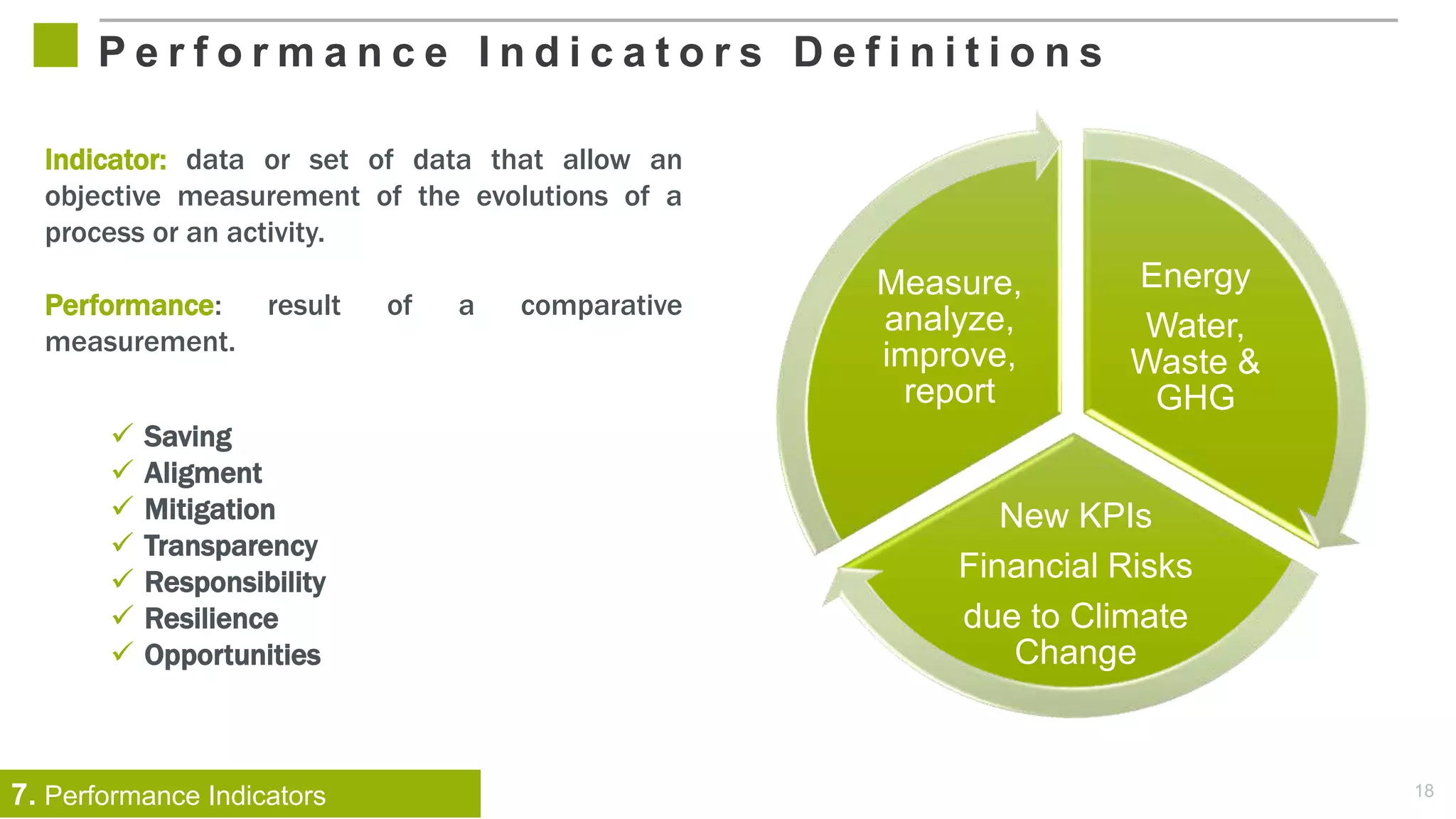 Performance Indicators Definitions

Indicator: data or set of data that allow an objective measurement of the evolutions of a process or an activity.

Performance: result of a comparative measurement.

✓ Saving
✓ Aligment
✓ Mitigation
✓ Transparency
✓ Responsibility
✓ Resilience
✓ Opportunities

Measure, analyze, improve, report

Energy
Water, Waste & GHG

New KPIs
Financial Risks
due to Climate Change

7. Performance Indicators

18